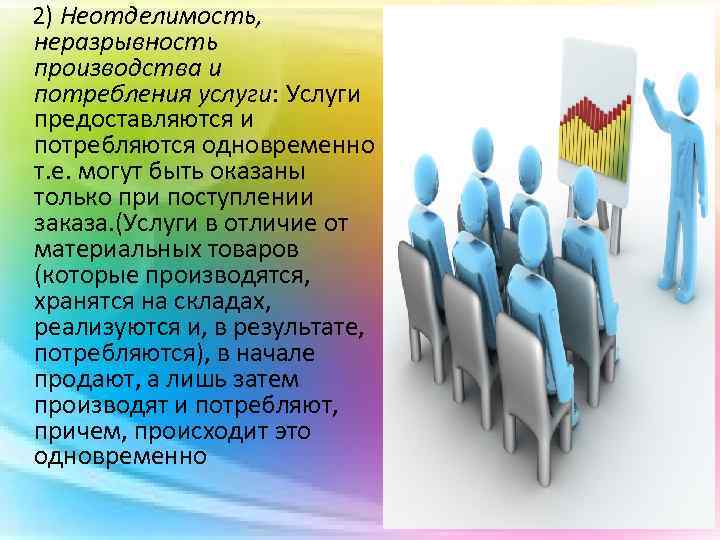 2) Неотделимость, неразрывность производства и потребления услуги: Услуги предоставляются и потребляются одновременно т.е. могут быть оказаны только при поступлении заказа.(Услуги в отличие от материальных товаров (которые производятся, хранятся на складах, реализуются и, в результате, потребляются), в начале продают, а лишь затем производят и потребляют, причем, происходит это одновременно